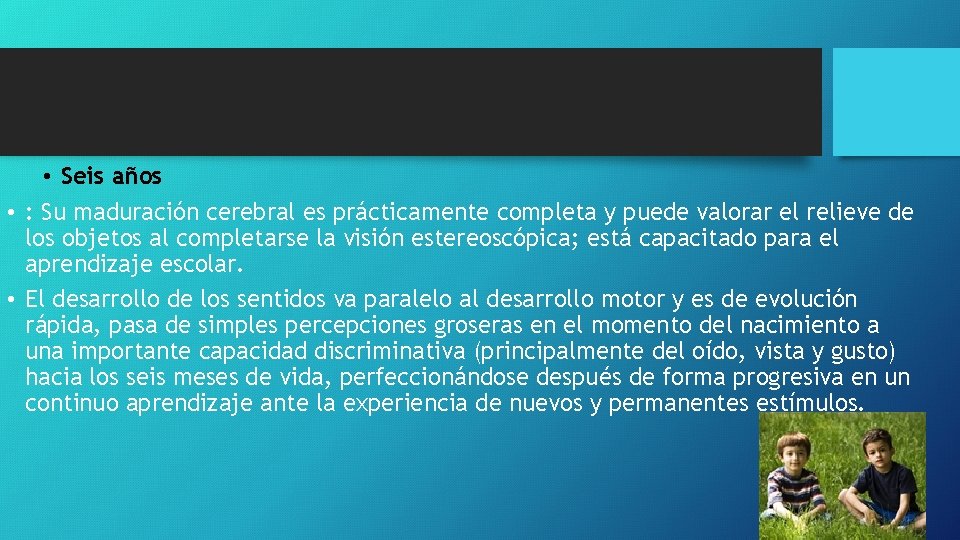 • Seis años

• : Su maduración cerebral es prácticamente completa y puede valorar el relieve de los objetos al completarse la visión estereoscópica; está capacitado para el aprendizaje escolar.

• El desarrollo de los sentidos va paralelo al desarrollo motor y es de evolución rápida, pasa de simples percepciones groseras en el momento del nacimiento a una importante capacidad discriminativa (principalmente del oído, vista y gusto) hacia los seis meses de vida, perfeccionándose después de forma progresiva en un continuo aprendizaje ante la experiencia de nuevos y permanentes estímulos.